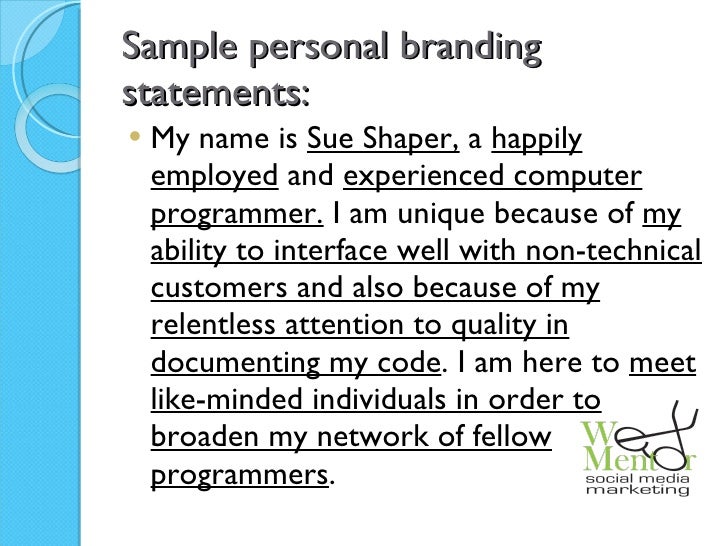 Sample personal branding statements:

• My name is Sue Shaper, a happily employed and experienced computer programmer. I am unique because of my ability to interface well with non-technical customers and also because of my relentless attention to quality in documenting my code. I am here to meet like-minded individuals in order to broaden my network of fellow programmers.

We Mentor
social media
marketing